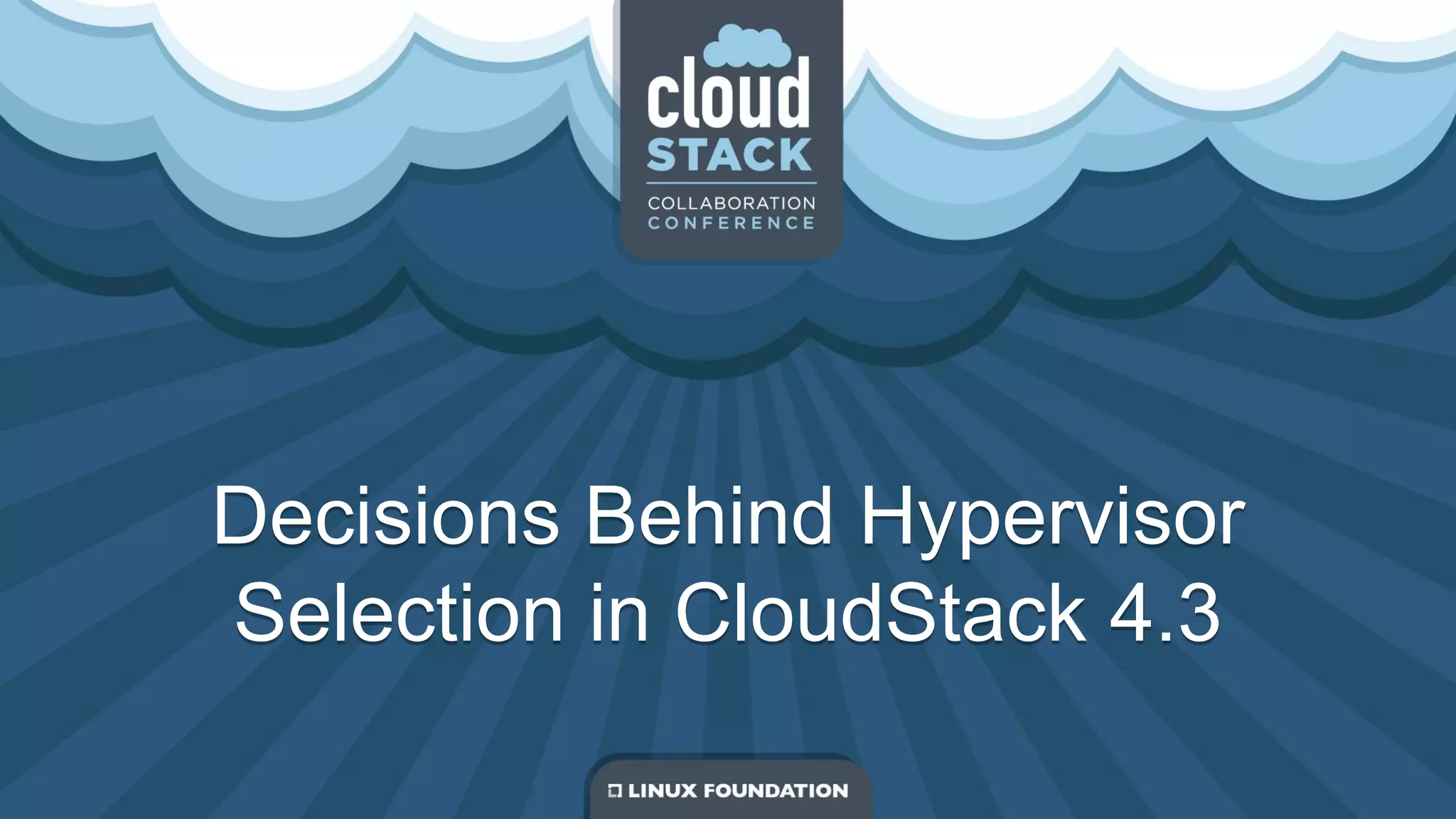 cloud
STACK
COLLABORATION
CONFERENCE

Decisions Behind Hypervisor Selection in CloudStack 4.3

LINUX FOUNDATION